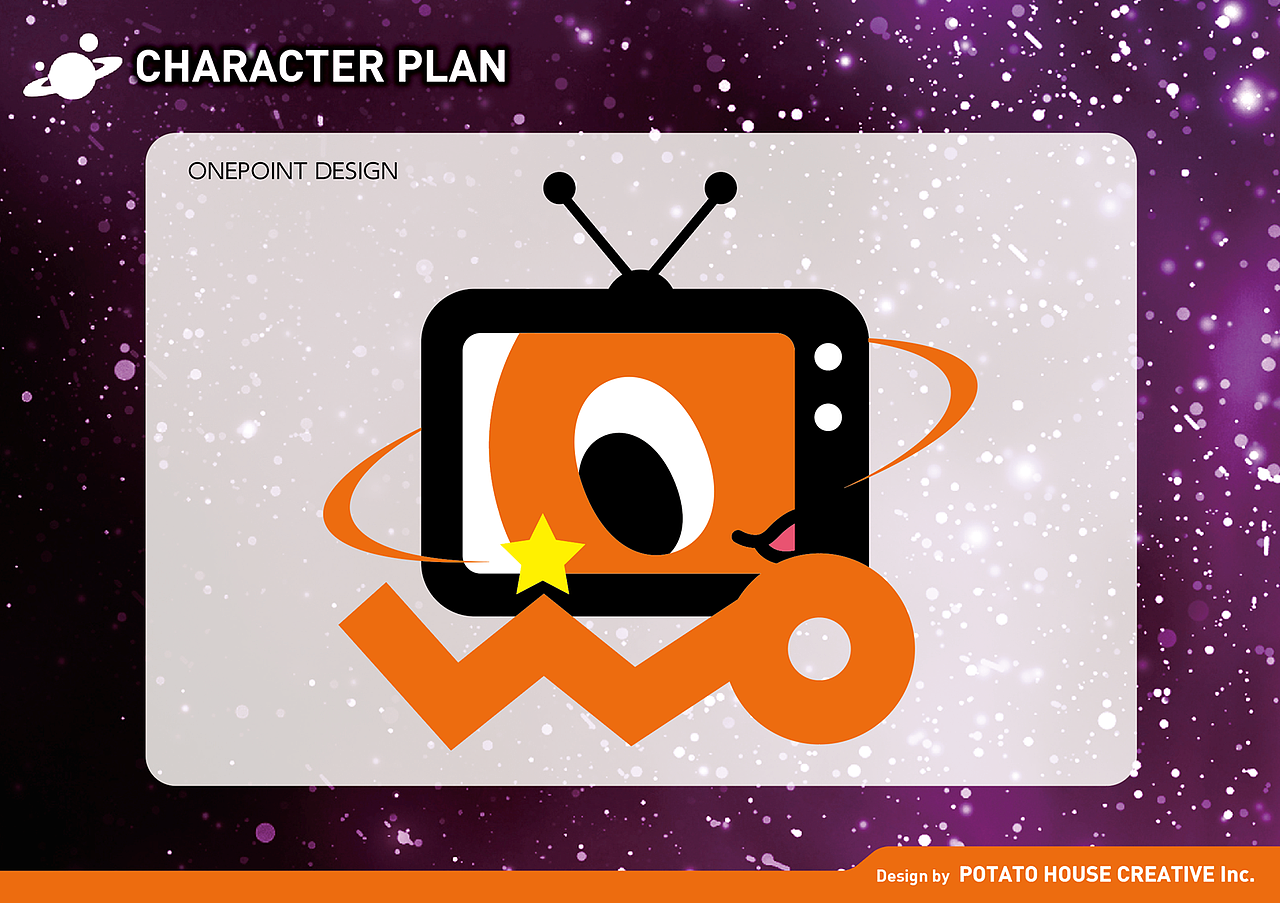 CHARACTER PLAN

ONEPOINT DESIGN

Design by POTATO HOUSE CREATIVE Inc.